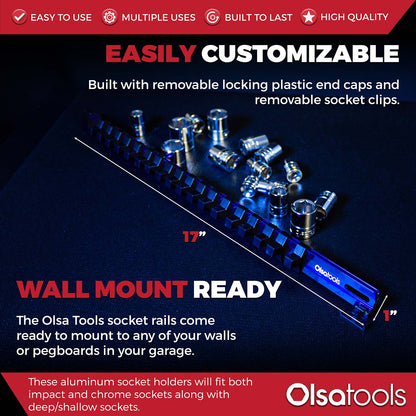 EASY TO USE MULTIPLE USES BUILT TO LAST HIGH QUALITY

EASILY CUSTOMIZABLE

Built with removable locking plastic end caps and removable socket clips.

17"

Olsatools

1"

WALL MOUNT READY

The Olsa Tools socket rails come ready to mount to any of your walls or pegboards in your garage.

These aluminum socket holders will fit both impact and chrome sockets along with deep/shallow sockets.

Olsatools